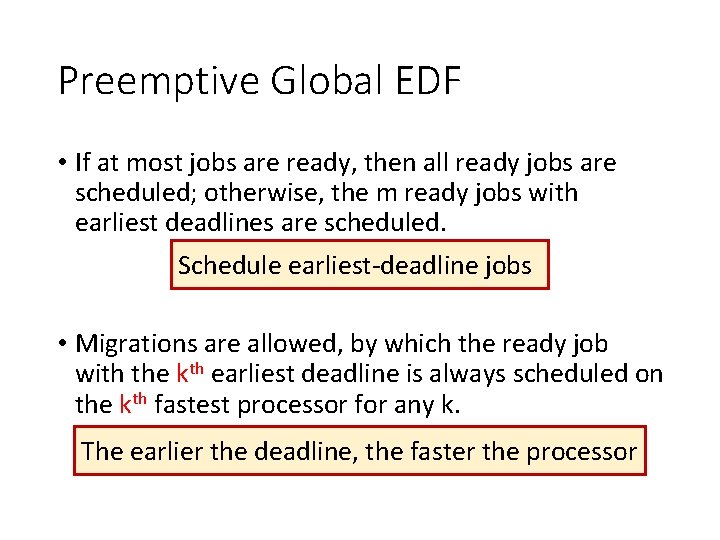 Preemptive Global EDF

• If at most jobs are ready, then all ready jobs are scheduled; otherwise, the m ready jobs with earliest deadlines are scheduled.

Schedule earliest-deadline jobs

• Migrations are allowed, by which the ready job with the $k^{th}$ earliest deadline is always scheduled on the $k^{th}$ fastest processor for any k.

The earlier the deadline, the faster the processor